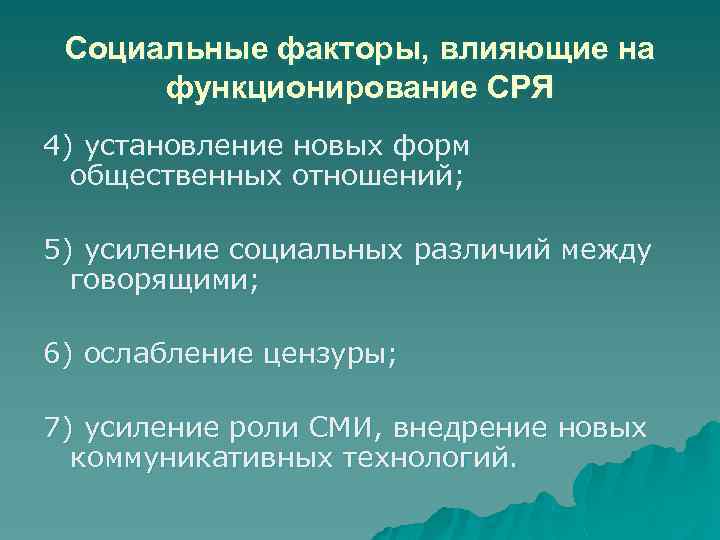 Социальные факторы, влияющие на функционирование СРЯ

4) установление новых форм общественных отношений;

5) усиление социальных различий между говорящими;

6) ослабление цензуры;

7) усиление роли СМИ, внедрение новых коммуникативных технологий.